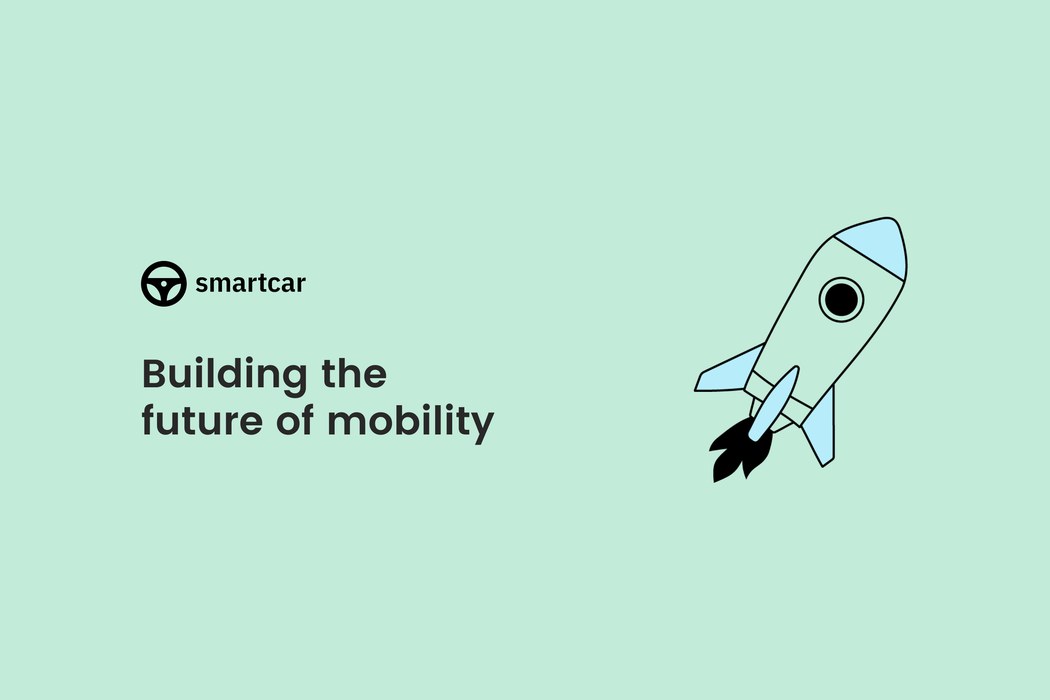 smartcar

Building the future of mobility